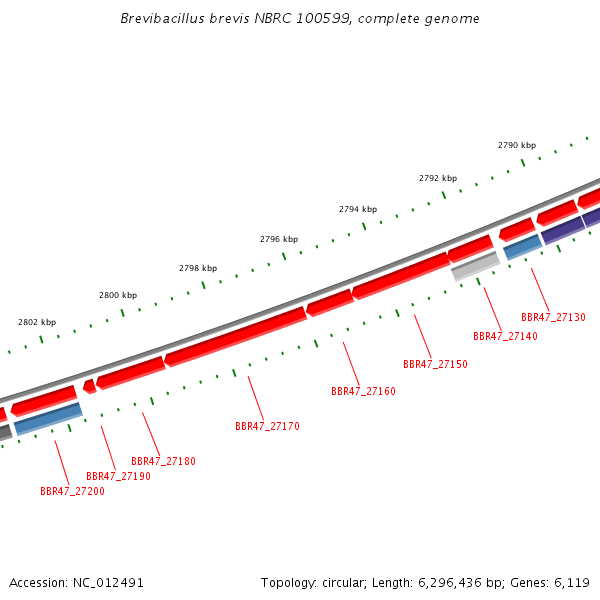 Brevibacillus brevis NBRC 100599, complete genome

2790 kbp
2792 kbp
2794 kbp
2796 kbp
2798 kbp
2800 kbp
2802 kbp

BBR47_27130
BBR47_27140
BBR47_27150
BBR47_27160
BBR47_27170
BBR47_27180
BBR47_27190
BBR47_27200

Accession: NC_012491

Topology: circular; Length: 6,296,436 bp; Genes: 6,119